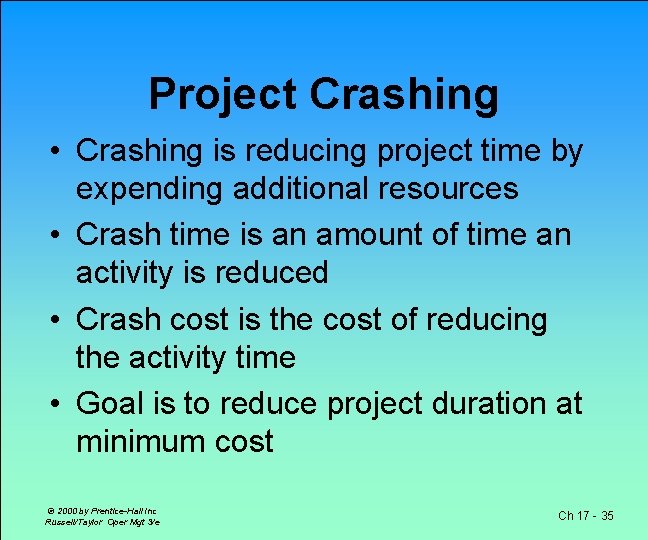 Project Crashing

• Crashing is reducing project time by expending additional resources

• Crash time is an amount of time an activity is reduced

• Crash cost is the cost of reducing the activity time

• Goal is to reduce project duration at minimum cost

© 2000 by Prentice-Hall Inc
Russell/Taylor Oper Mgt 3/e

Ch 17 - 35